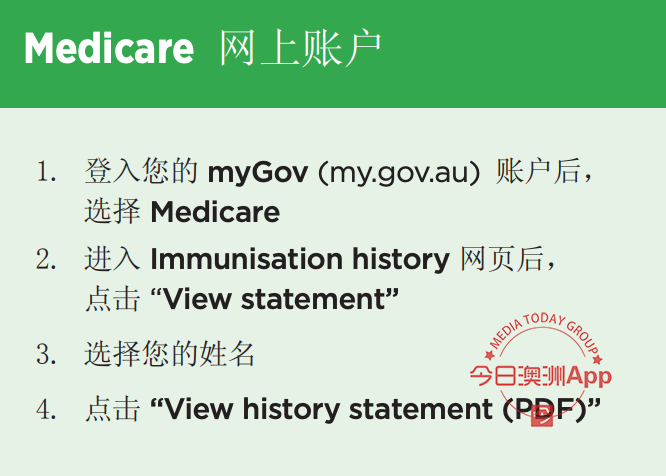 Medicare 网上账户

1. 登入您的 myGov (my.gov.au) 账户后，选择 Medicare

2. 进入 Immunisation history 网页后，点击 “View statement”

3. 选择您的姓名

4. 点击 “View history statement (PDF)”

MEDIA TODAY GROUP
今日澳洲App